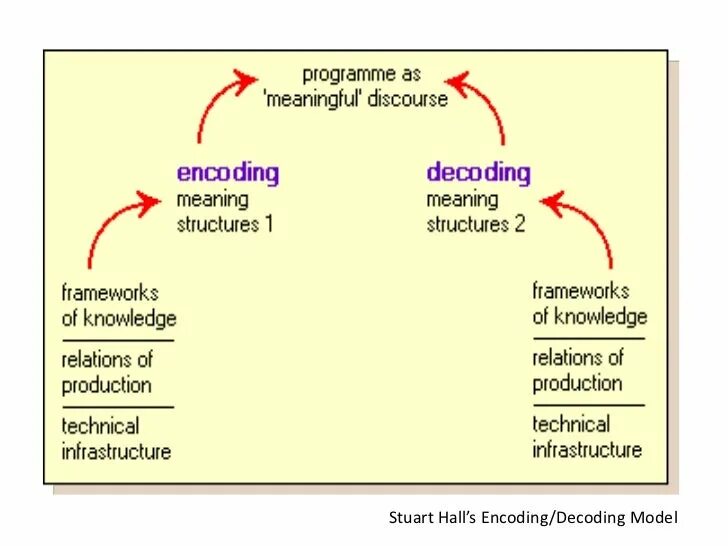 programme as 'meaningful' discourse

encoding
meaning structures 1

decoding
meaning structures 2

frameworks of knowledge

relations of production

technical infrastructure

frameworks of knowledge

relations of production

technical infrastructure

Stuart Hall's Encoding/Decoding Model